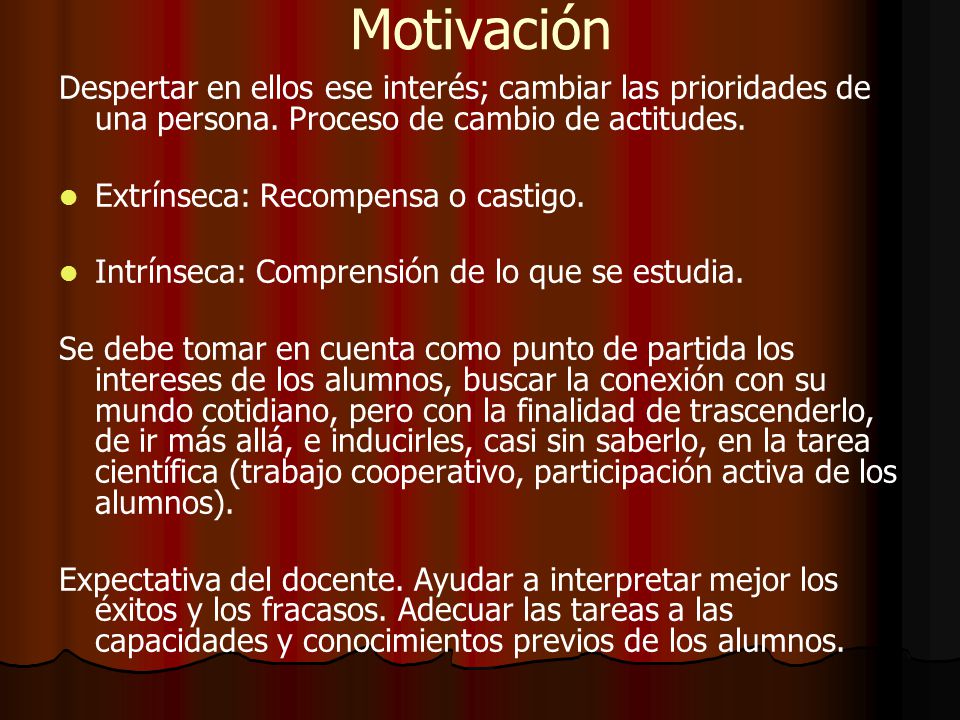 Motivación

Despertar en ellos ese interés; cambiar las prioridades de una persona. Proceso de cambio de actitudes.

- Extrínseca: Recompensa o castigo.

- Intrínseca: Comprensión de lo que se estudia.

Se debe tomar en cuenta como punto de partida los intereses de los alumnos, buscar la conexión con su mundo cotidiano, pero con la finalidad de trascenderlo, de ir más allá, e inducirles, casi sin saberlo, en la tarea científica (trabajo cooperativo, participación activa de los alumnos).

Expectativa del docente. Ayudar a interpretar mejor los éxitos y los fracasos. Adecuar las tareas a las capacidades y conocimientos previos de los alumnos.